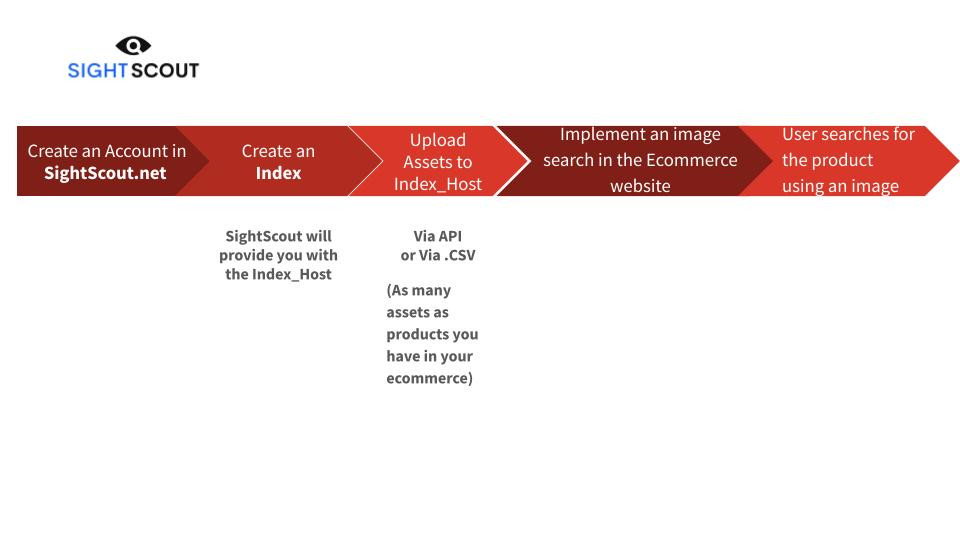 SIGHTSCOUT

Create an Account in SightScout.net

Create an Index

Upload Assets to Index_Host

Implement an image search in the Ecommerce website

User searches for the product using an image

SightScout will provide you with the Index_Host

Via API or Via .CSV

(As many assets as products you have in your ecommerce)